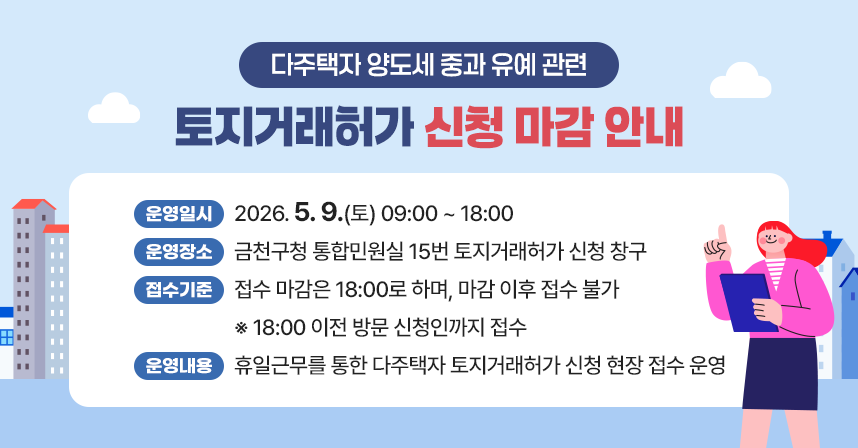 다주택자 양도세 중과 유예 관련

토지거래허가 신청 마감 안내

운영일시 2026. 5. 9.(토) 09:00 ~ 18:00

운영장소 금천구청 통합민원실 15번 토지거래허가 신청 창구

접수기준 접수 마감은 18:00로 하며, 마감 이후 접수 불가

※ 18:00 이전 방문 신청인까지 접수

운영내용 휴일근무를 통한 다주택자 토지거래허가 신청 현장 접수 운영